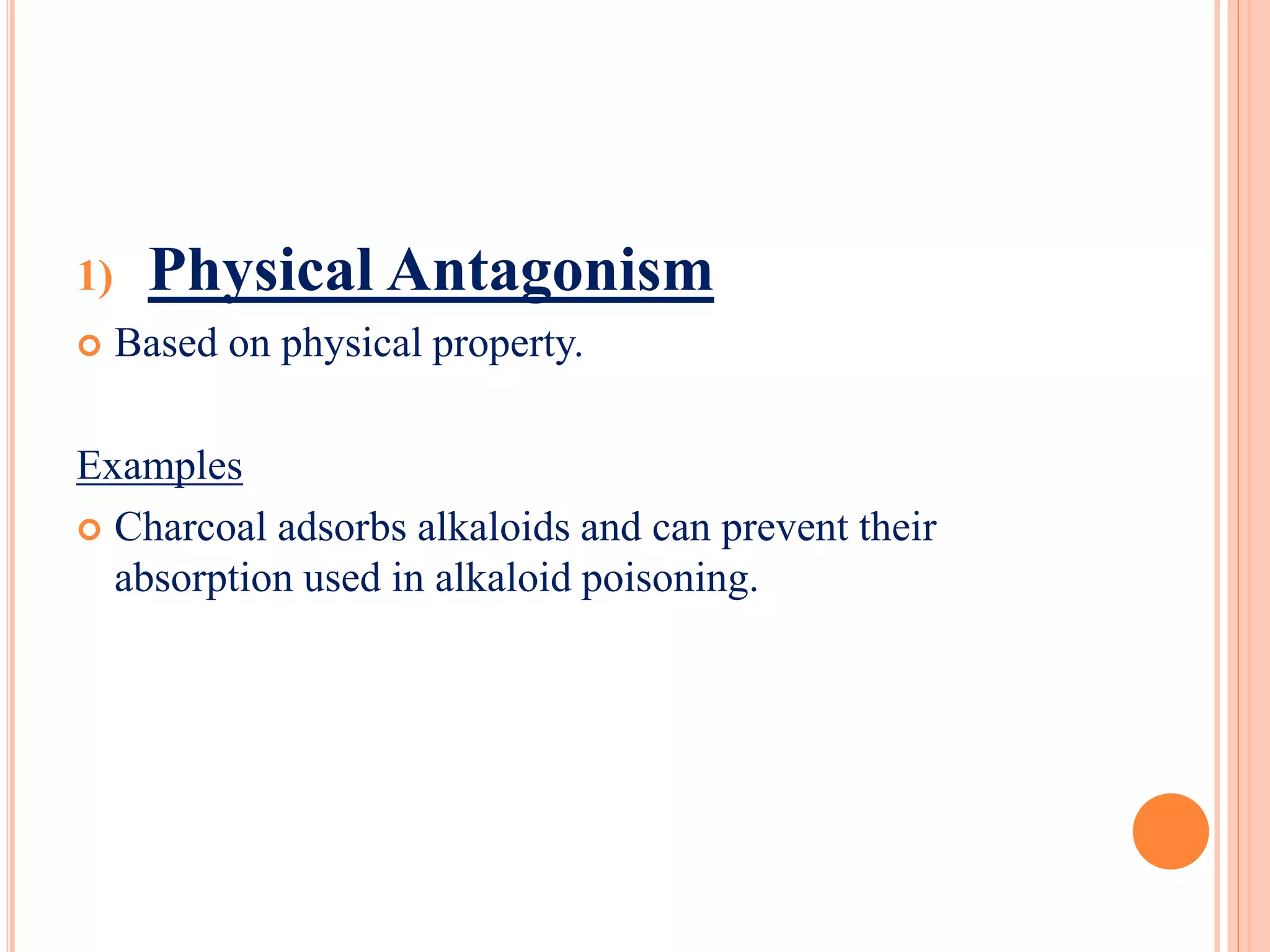 1) Physical Antagonism

Based on physical property.

Examples

Charcoal adsorbs alkaloids and can prevent their absorption used in alkaloid poisoning.